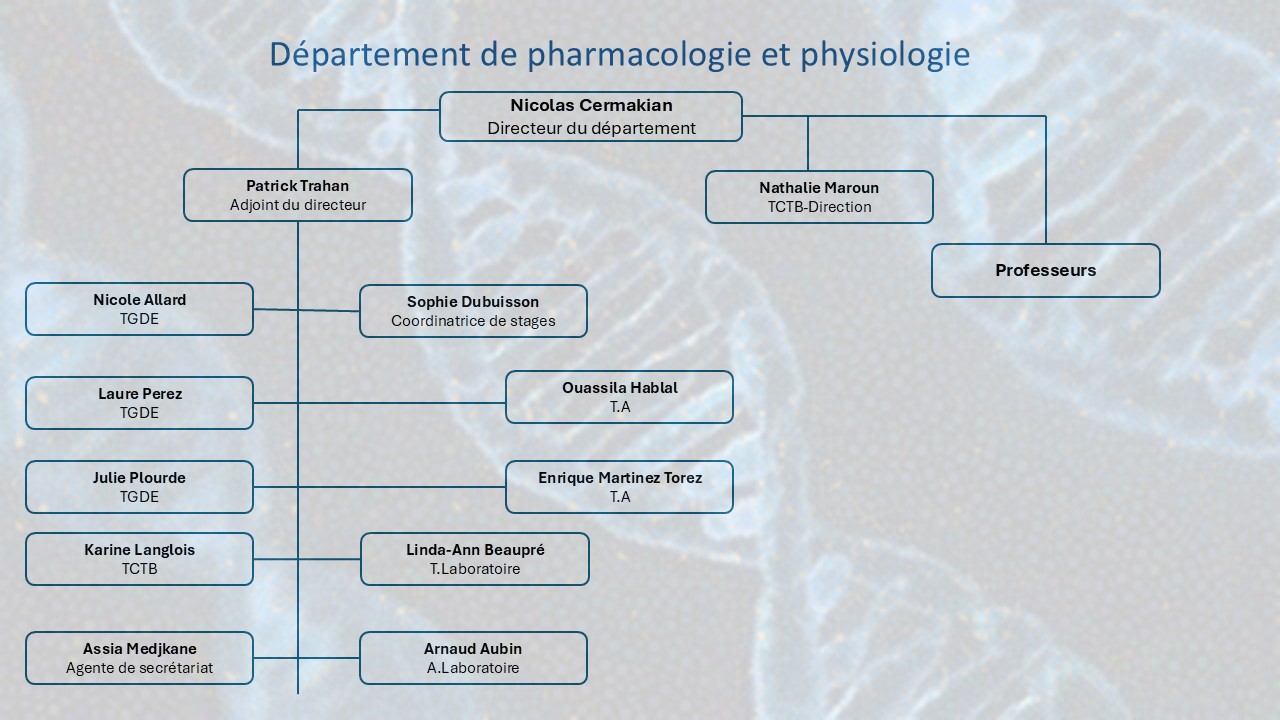 Département de pharmacologie et physiologie

Nicolas Cermakian
Directeur du département

Patrick Trahan
Adjoint du directeur

Nathalie Maroun
TCTB-Direction

Professeurs

Nicole Allard
TGDE

Sophie Dubuisson
Coordinatrice de stages

Laure Perez
TGDE

Ouassila Hablal
T.A

Julie Plourde
TGDE

Enrique Martinez Torez
T.A

Karine Langlois
TCTB

Linda-Ann Beaupré
T.Laboratoire

Assia Medjkane
Agente de secrétariat

Arnaud Aubin
A.Laboratoire